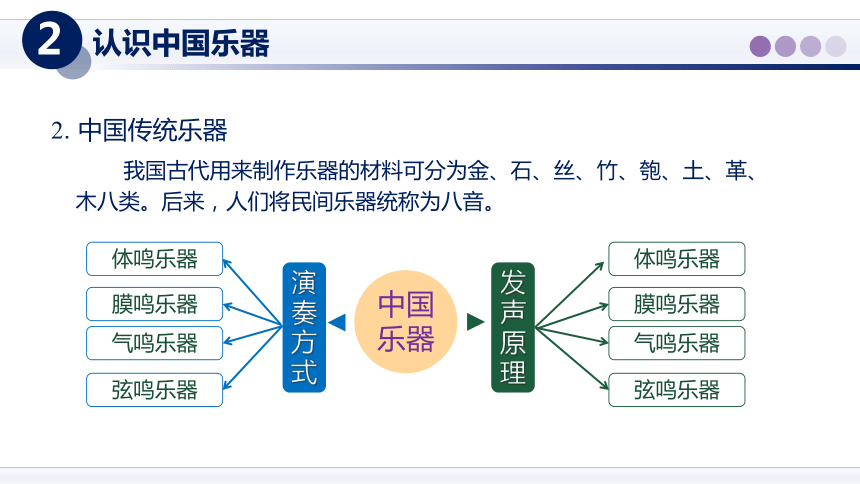 2 认识中国乐器

2. 中国传统乐器

我国古代用来制作乐器的材料可分为金、石、丝、竹、匏、土、革、木八类。后来，人们将民间乐器统称为八音。

体鸣乐器
膜鸣乐器
气鸣乐器
弦鸣乐器

演奏方式

中国乐器

发声原理

体鸣乐器
膜鸣乐器
气鸣乐器
弦鸣乐器